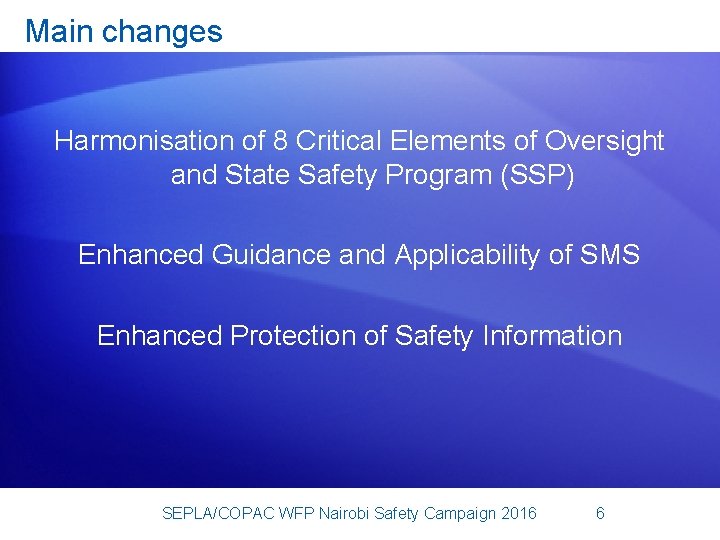 Main changes

Harmonisation of 8 Critical Elements of Oversight and State Safety Program (SSP)

Enhanced Guidance and Applicability of SMS

Enhanced Protection of Safety Information

SEPLA/COPAC WFP Nairobi Safety Campaign 2016 6